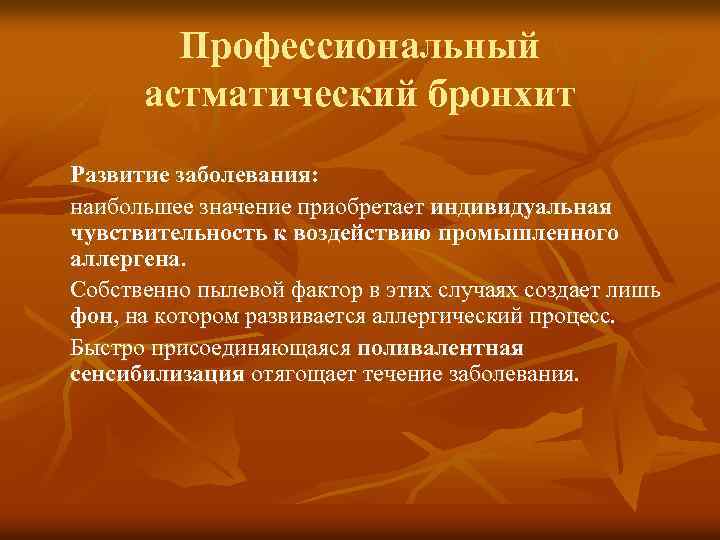 Профессиональный астматический бронхит

Развитие заболевания:

наибольшее значение приобретает индивидуальная чувствительность к воздействию промышленного аллергена.

Собственно пылевой фактор в этих случаях создает лишь фон, на котором развивается аллергический процесс.

Быстро присоединяющаяся поливалентная сенсибилизация отягощает течение заболевания.